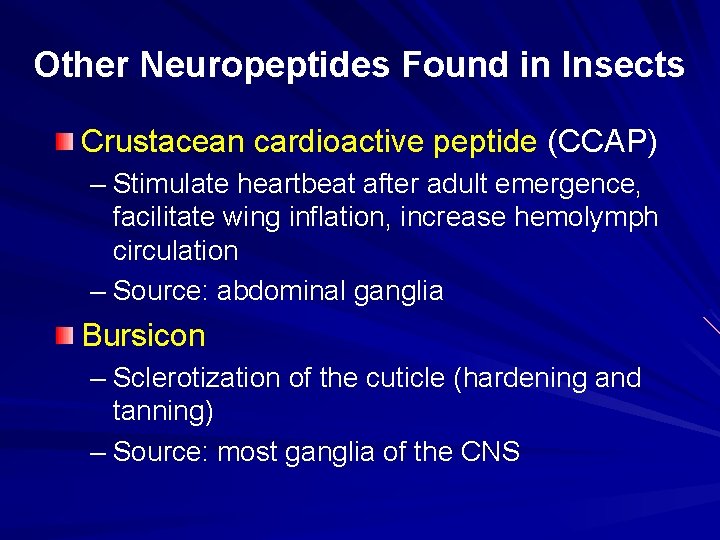 Other Neuropeptides Found in Insects

Crustacean cardioactive peptide (CCAP)

– Stimulate heartbeat after adult emergence, facilitate wing inflation, increase hemolymph circulation

– Source: abdominal ganglia

Bursicon

– Sclerotization of the cuticle (hardening and tanning)

– Source: most ganglia of the CNS